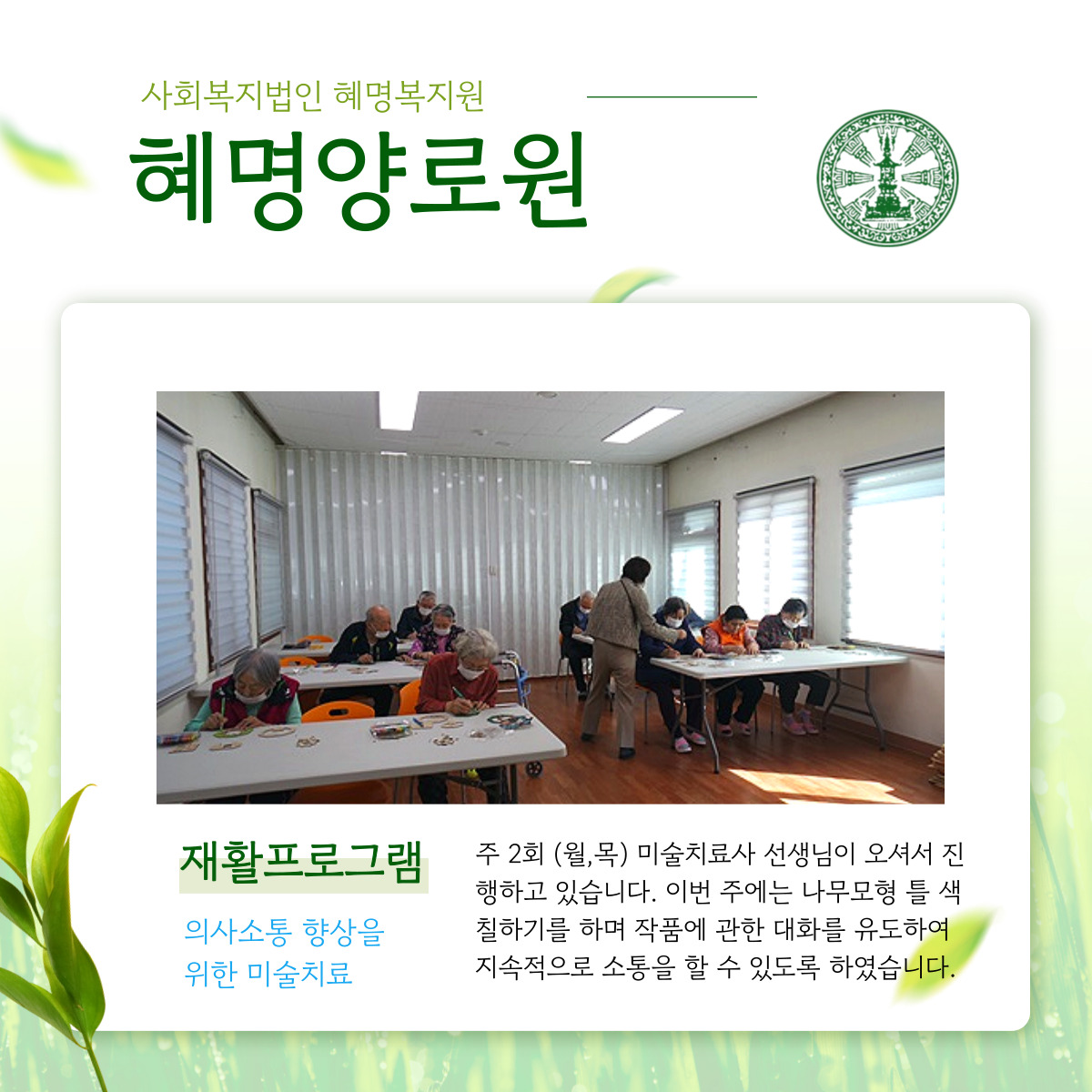 사회복지법인 혜명복지원

혜명양로원

재활프로그램

의사소통 향상을 위한 미술치료

주 2회 (월,목) 미술치료사 선생님이 오셔서 진행하고 있습니다. 이번 주에는 나무모형 틀 색칠하기를 하며 작품에 관한 대화를 유도하여 지속적으로 소통을 할 수 있도록 하였습니다.